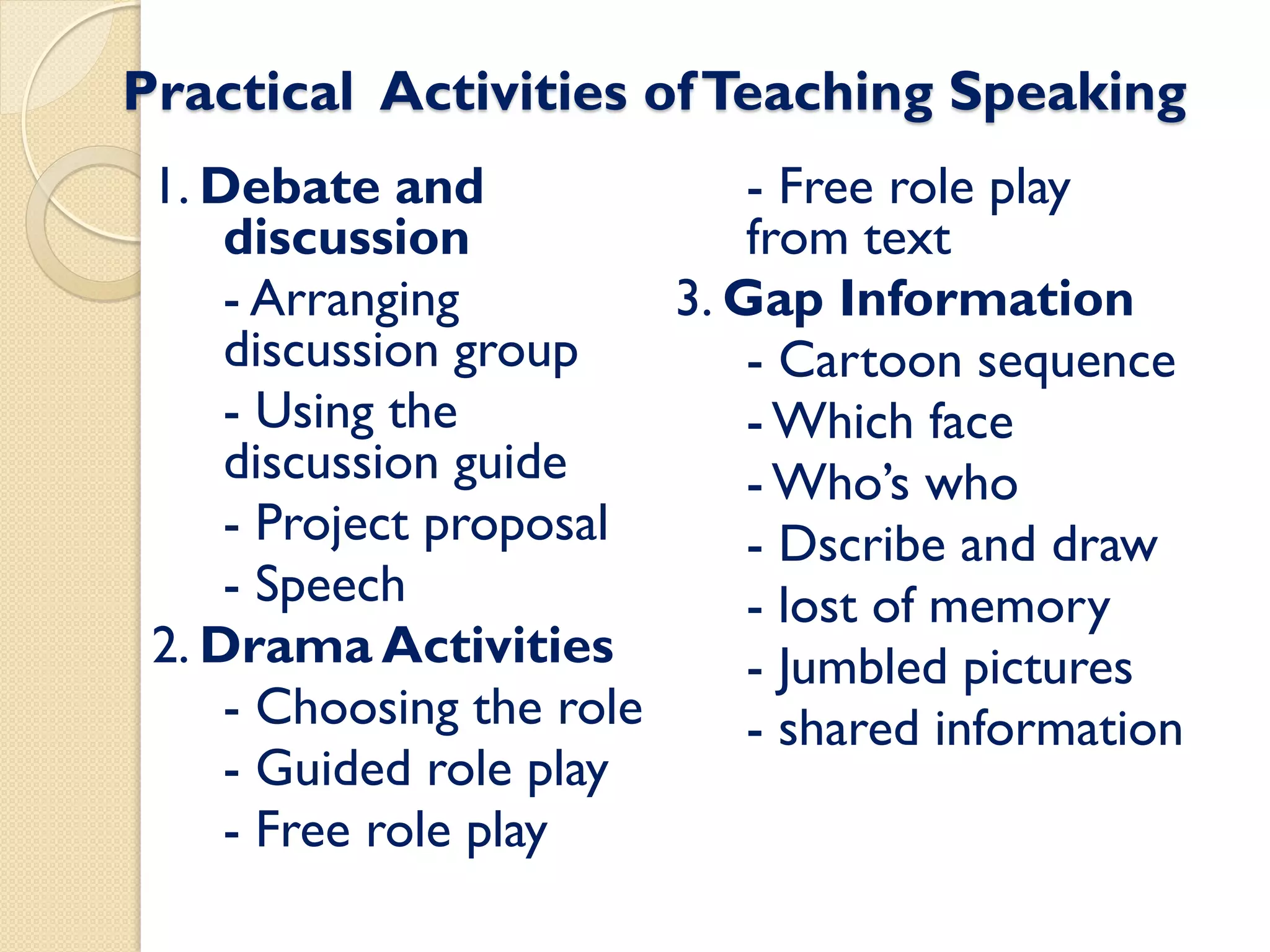 Practical Activities of Teaching Speaking

1. Debate and discussion
- Arranging discussion group
- Using the discussion guide
- Project proposal
- Speech
2. Drama Activities
- Choosing the role
- Guided role play
- Free role play

- Free role play from text
3. Gap Information
- Cartoon sequence
- Which face
- Who's who
- Dscribe and draw
- lost of memory
- Jumbled pictures
- shared information